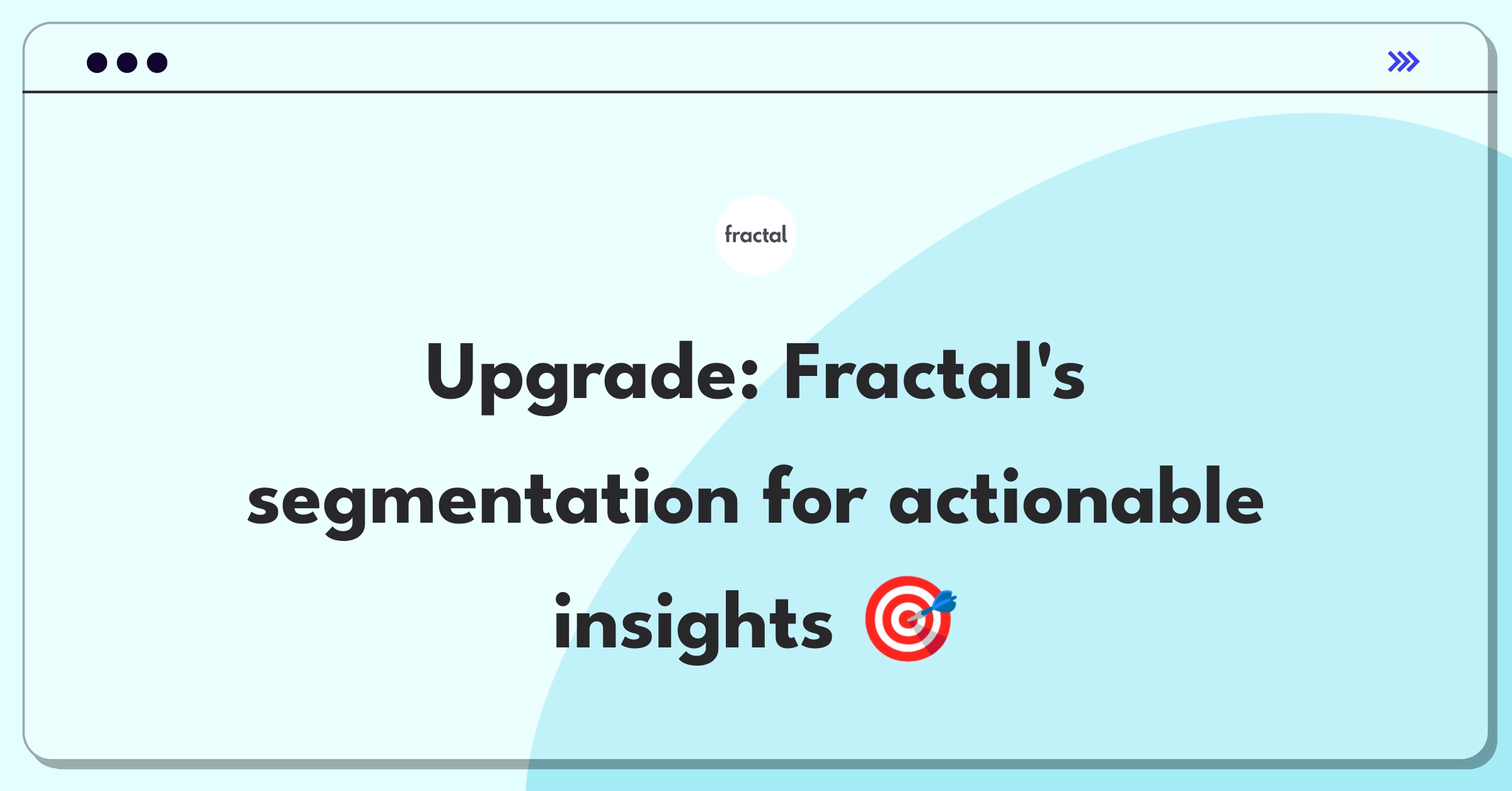 fractal

Upgrade: Fractal's segmentation for actionable insights 🎯